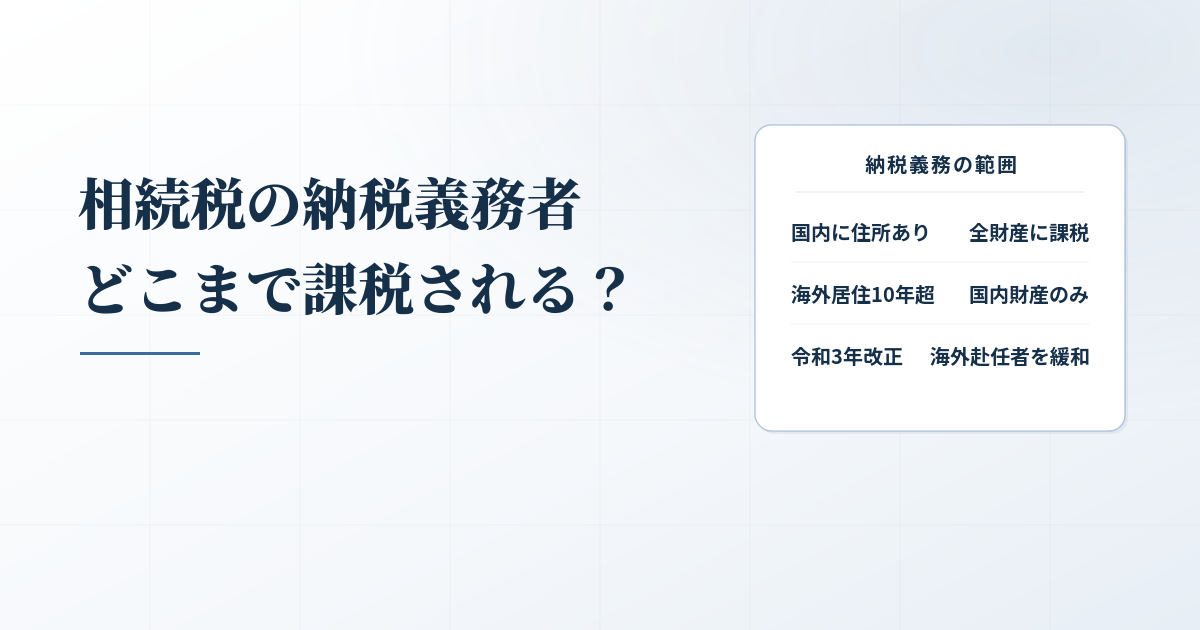 相続税の納税義務者
どこまで課税される？

納税義務の範囲

| 国内に住所あり | 全財産に課税 |
|---|---|
| 海外居住10年超 | 国内財産のみ |
| 令和3年改正 | 海外赴任者を緩和 |